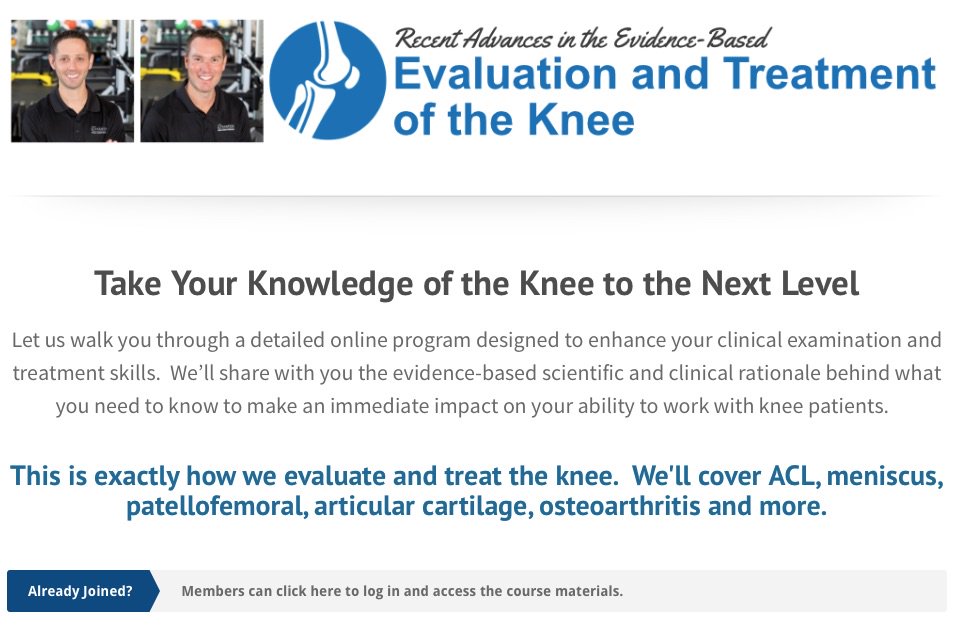 Recent Advances in the Evidence-Based
Evaluation and Treatment of the Knee

Take Your Knowledge of the Knee to the Next Level

Let us walk you through a detailed online program designed to enhance your clinical examination and treatment skills. We'll share with you the evidence-based scientific and clinical rationale behind what you need to know to make an immediate impact on your ability to work with knee patients.

This is exactly how we evaluate and treat the knee. We'll cover ACL, meniscus, patellofemoral, articular cartilage, osteoarthritis and more.

Already Joined?

Members can click here to log in and access the course materials.